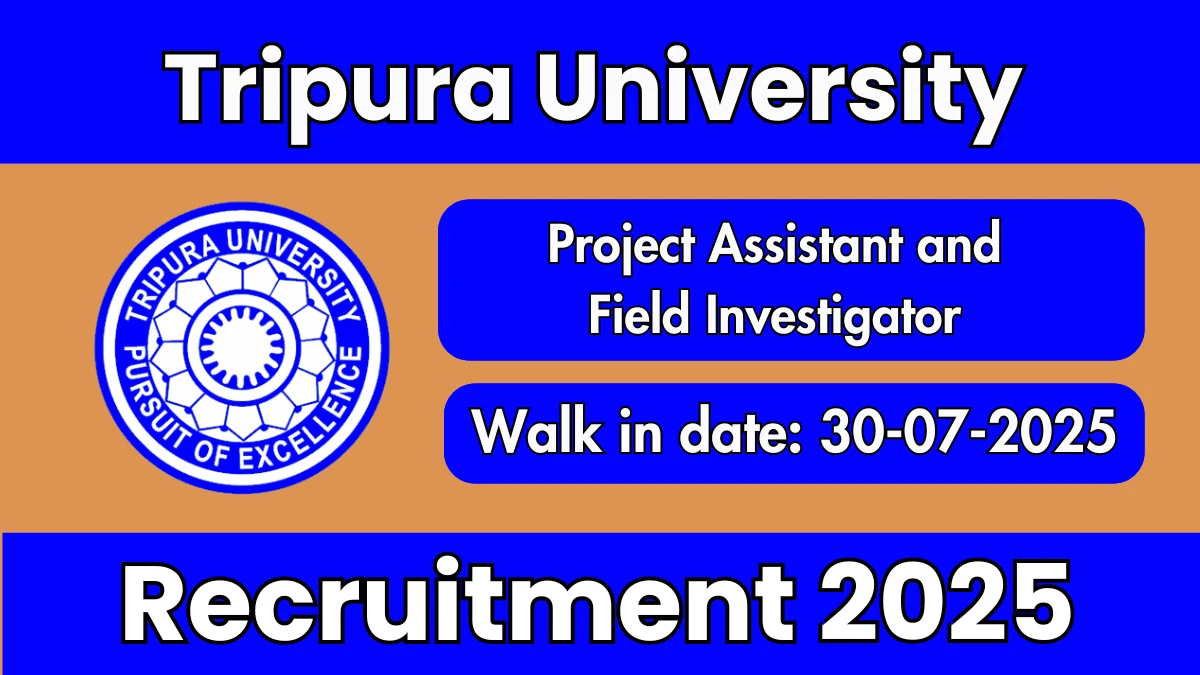 Tripura University

TRIPURA UNIVERSITY
PURSUIT OF EXCELLENCE

Project Assistant and Field Investigator

Walk in date: 30-07-2025

Recruitment 2025